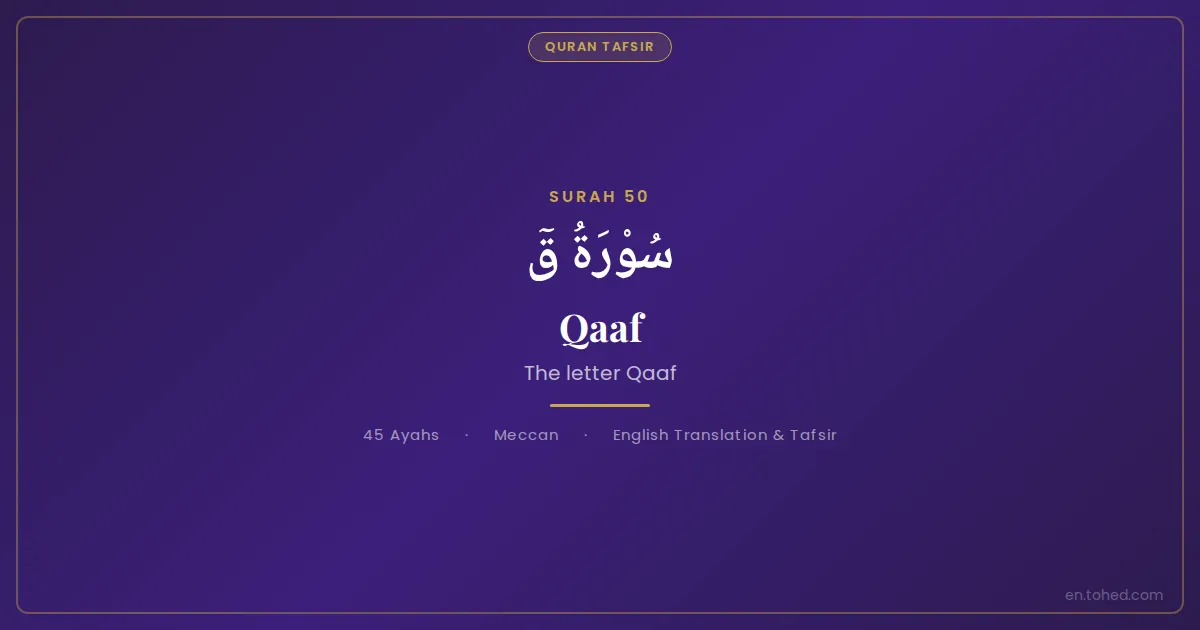 QURAN TAFSIR

SURAH 50

سُوْرَةُ قٓ

Qaaf

The letter Qaaf

45 Ayahs · Meccan · English Translation & Tafsir

en.tohed.com